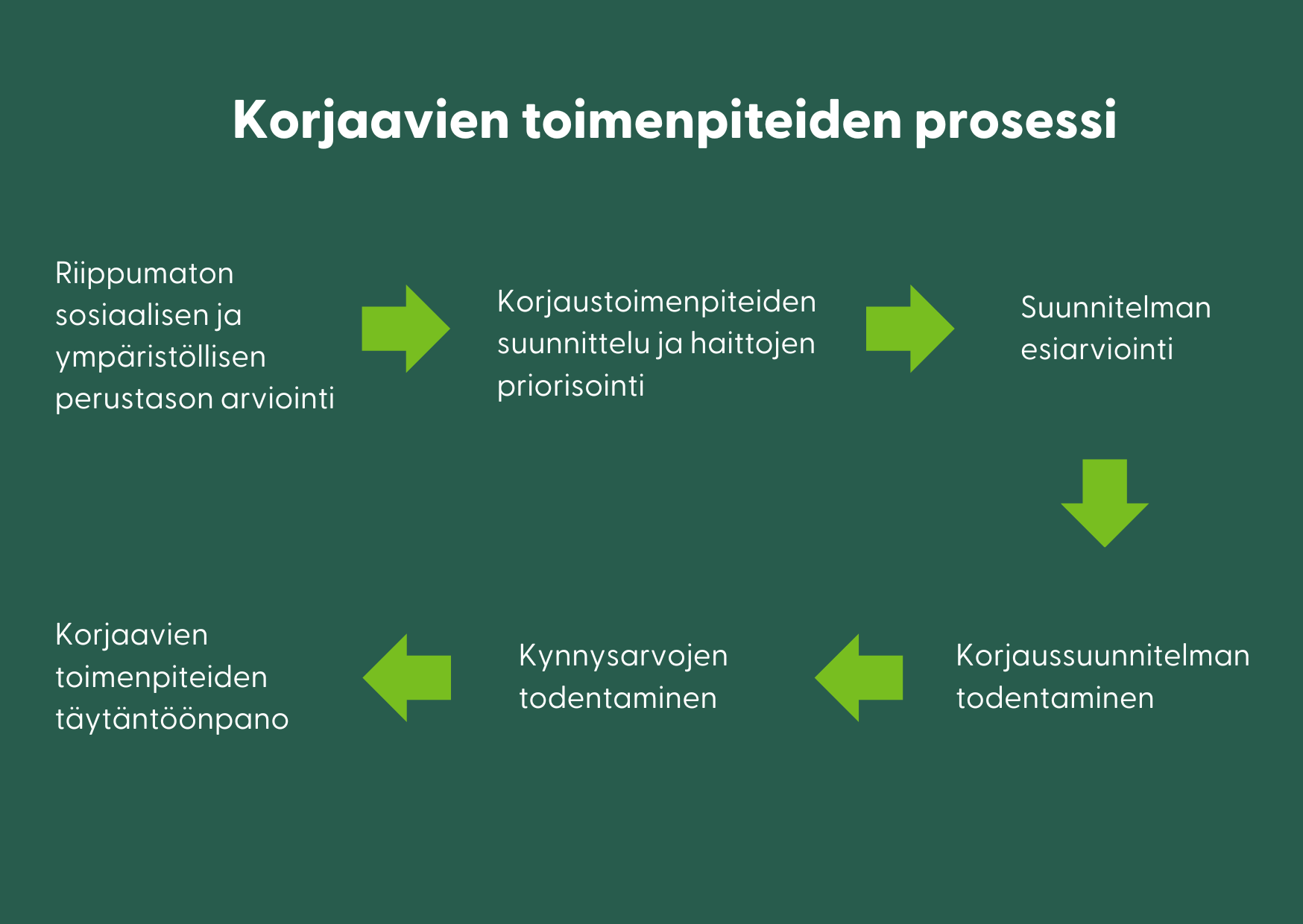 Korjaavien toimenpiteiden prosessi

Riippumaton sosiaalisen ja ympäristöllisen perustason arviointi

Korjaustoimenpiteiden suunnittelu ja haittojen priorisointi

Suunnitelman esiarviointi

Korjaussuunnitelman todentaminen

Kynnysarvojen todentaminen

Korjaavien toimenpiteiden täytäntöönpano